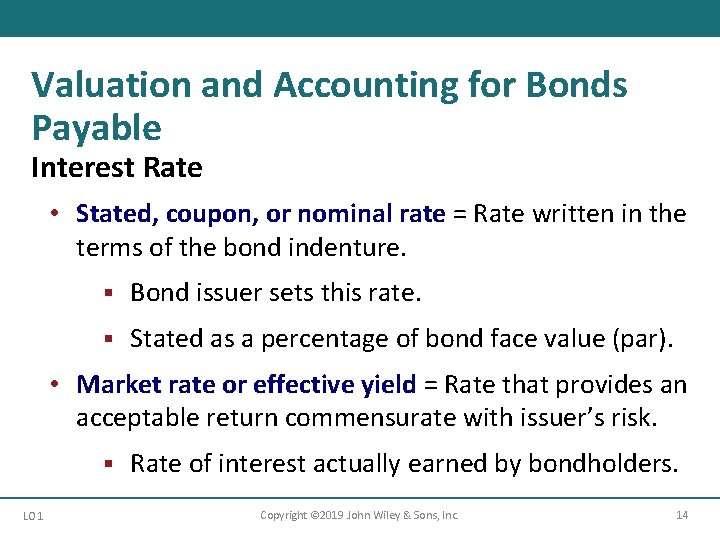 Valuation and Accounting for Bonds Payable
Interest Rate

• Stated, coupon, or nominal rate = Rate written in the terms of the bond indenture.

▪ Bond issuer sets this rate.

▪ Stated as a percentage of bond face value (par).

• Market rate or effective yield = Rate that provides an acceptable return commensurate with issuer's risk.

▪ Rate of interest actually earned by bondholders.

LO 1 Copyright ©2019 John Wiley & Sons, Inc. 14